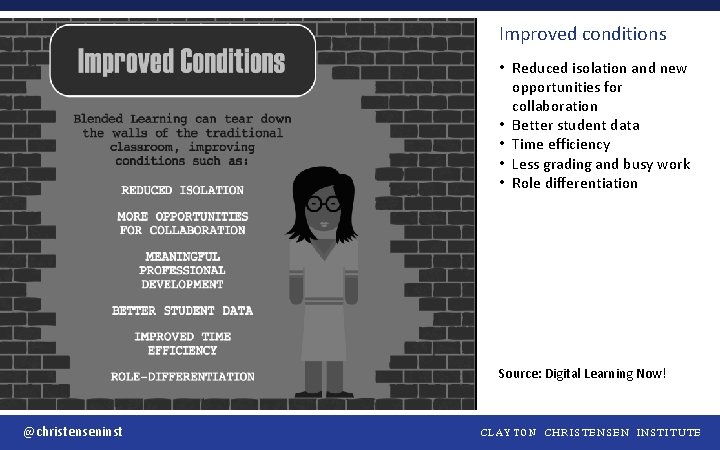 Improved Conditions

Blended Learning can tear down the walls of the traditional classroom, improving conditions such as:

REDUCED ISOLATION

MORE OPPORTUNITIES FOR COLLABORATION

MEANINGFUL PROFESSIONAL DEVELOPMENT

BETTER STUDENT DATA

IMPROVED TIME EFFICIENCY

ROLE-DIFFERENTIATION

Improved conditions

• Reduced isolation and new opportunities for collaboration
• Better student data
• Time efficiency
• Less grading and busy work
• Role differentiation

Source: Digital Learning Now!

@christenseninst

CLAYTON CHRISTENSEN INSTITUTE